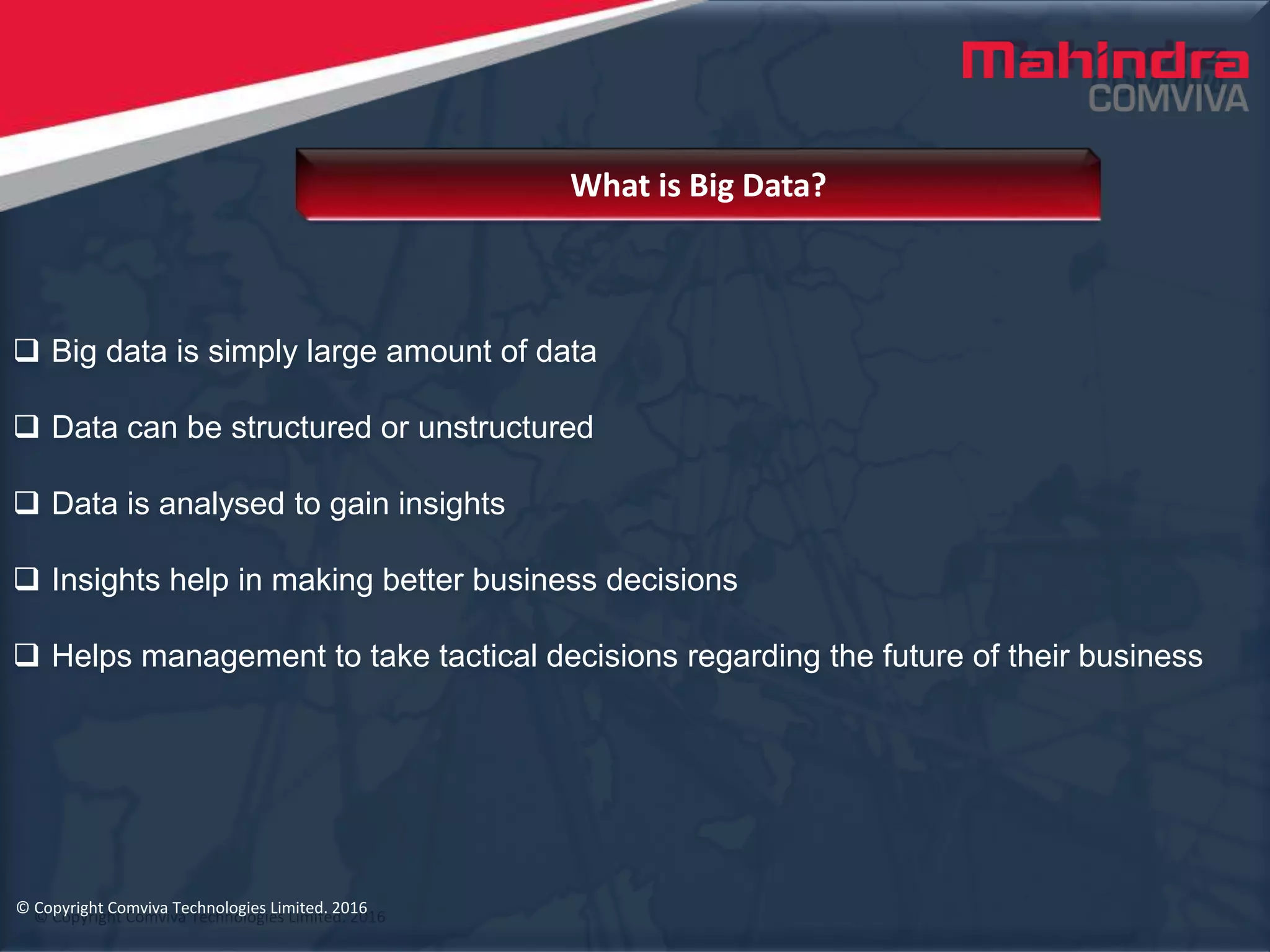 Mahindra
COMVIVA

What is Big Data?

❑ Big data is simply large amount of data

❑ Data can be structured or unstructured

❑ Data is analysed to gain insights

❑ Insights help in making better business decisions

❑ Helps management to take tactical decisions regarding the future of their business

© Copyright Comviva Technologies Limited. 2016
© Copyright Comviva Technologies Limited. 2016